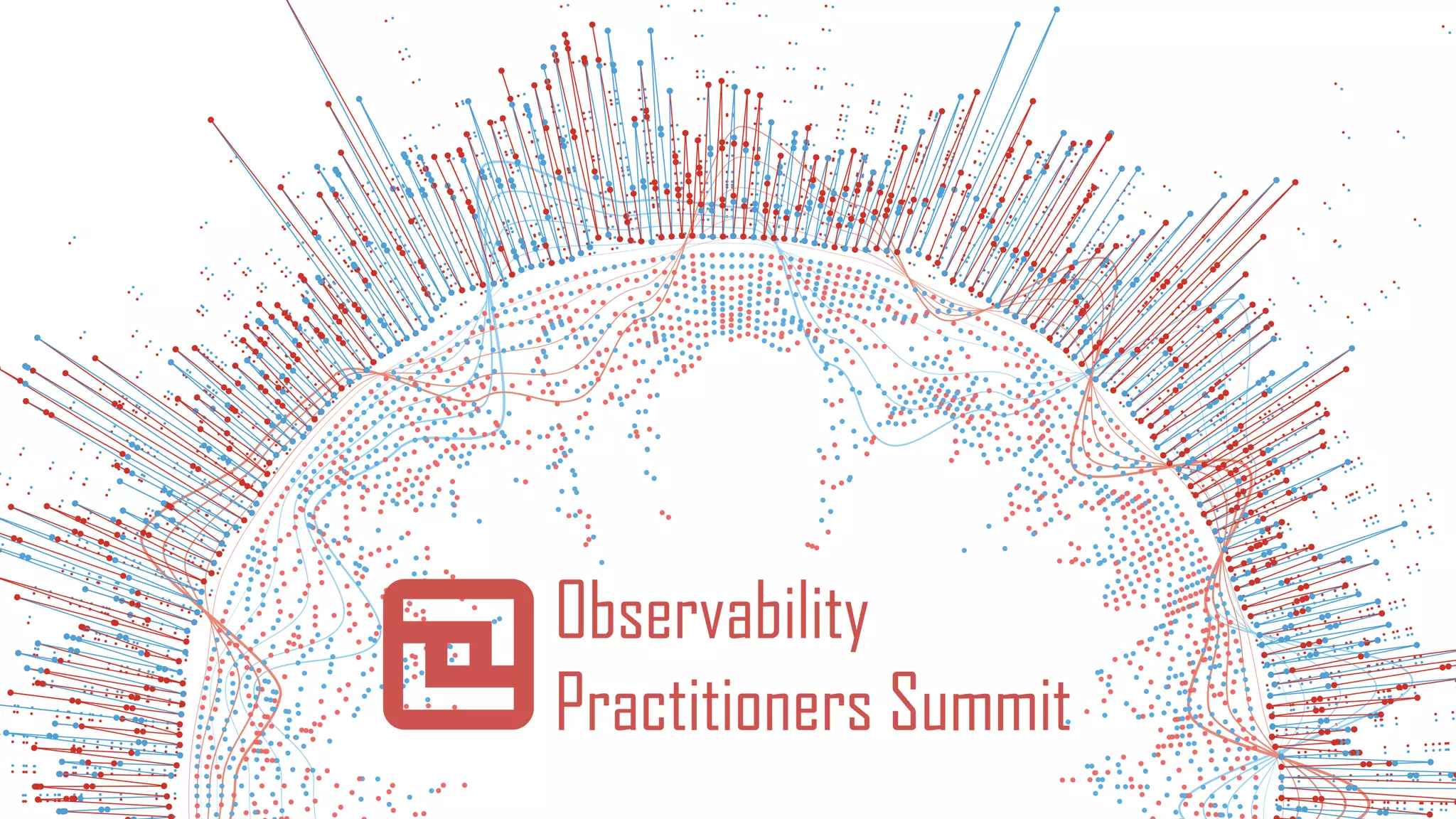 Observability
Practitioners Summit